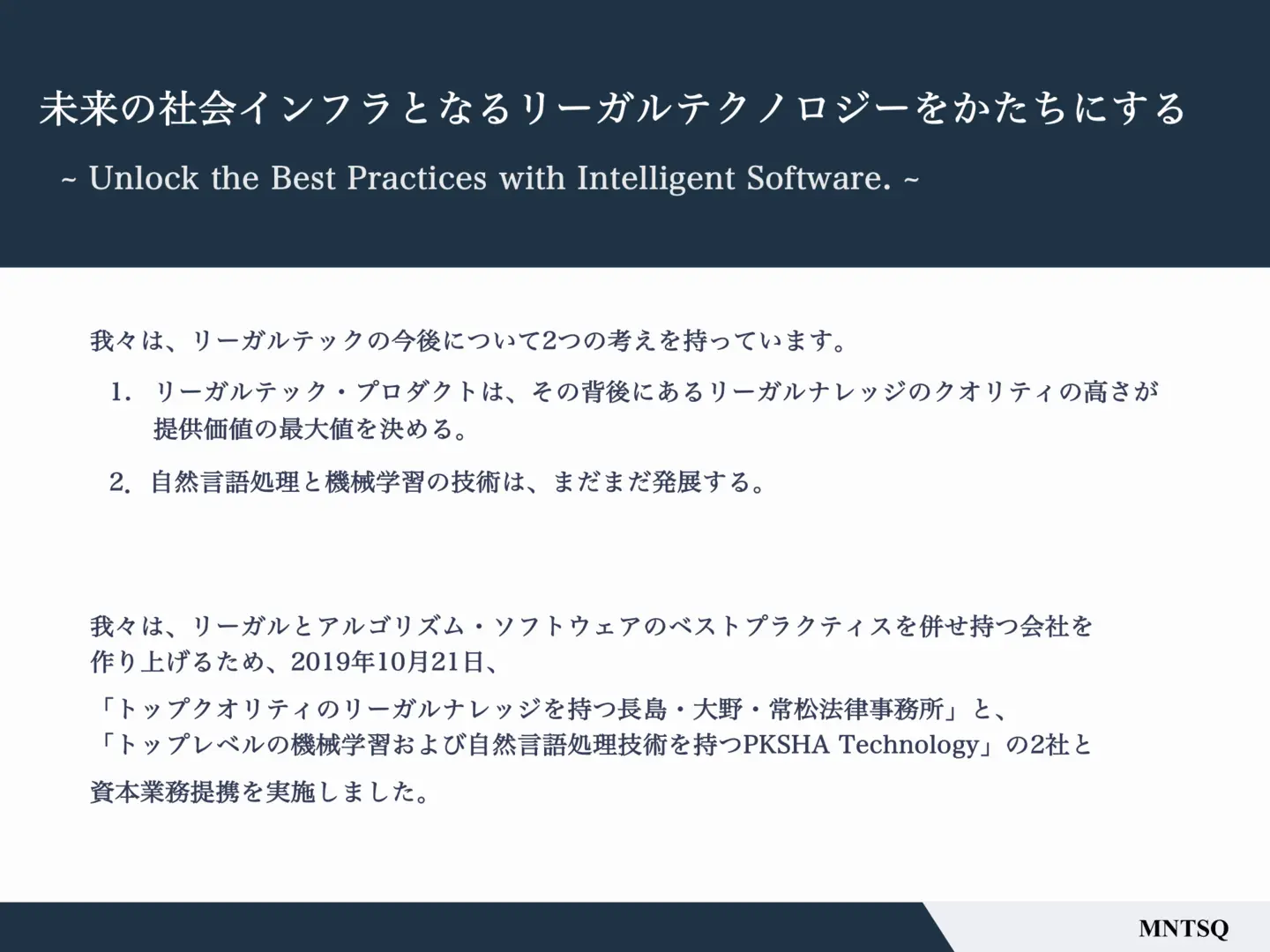 未来の社会インフラとなるリーガルテクノロジーをかたちにする

~ Unlock the Best Practices with Intelligent Software. ~

我々は、リーガルテックの今後について2つの考えを持っています。

1. リーガルテック・プロダクトは、その背後にあるリーガルナレッジのクオリティの高さが提供価値の最大値を決める。

2. 自然言語処理と機械学習の技術は、まだまだ発展する。

我々は、リーガルとアルゴリズム・ソフトウェアのベストプラクティスを併せ持つ会社を作り上げるため、2019年10月21日、
「トップクオリティのリーガルナレッジを持つ長島・大野・常松法律事務所」と、
「トップレベルの機械学習および自然言語処理技術を持つPKSHA Technology」の2社と
資本業務提携を実施しました。

MNTSQ